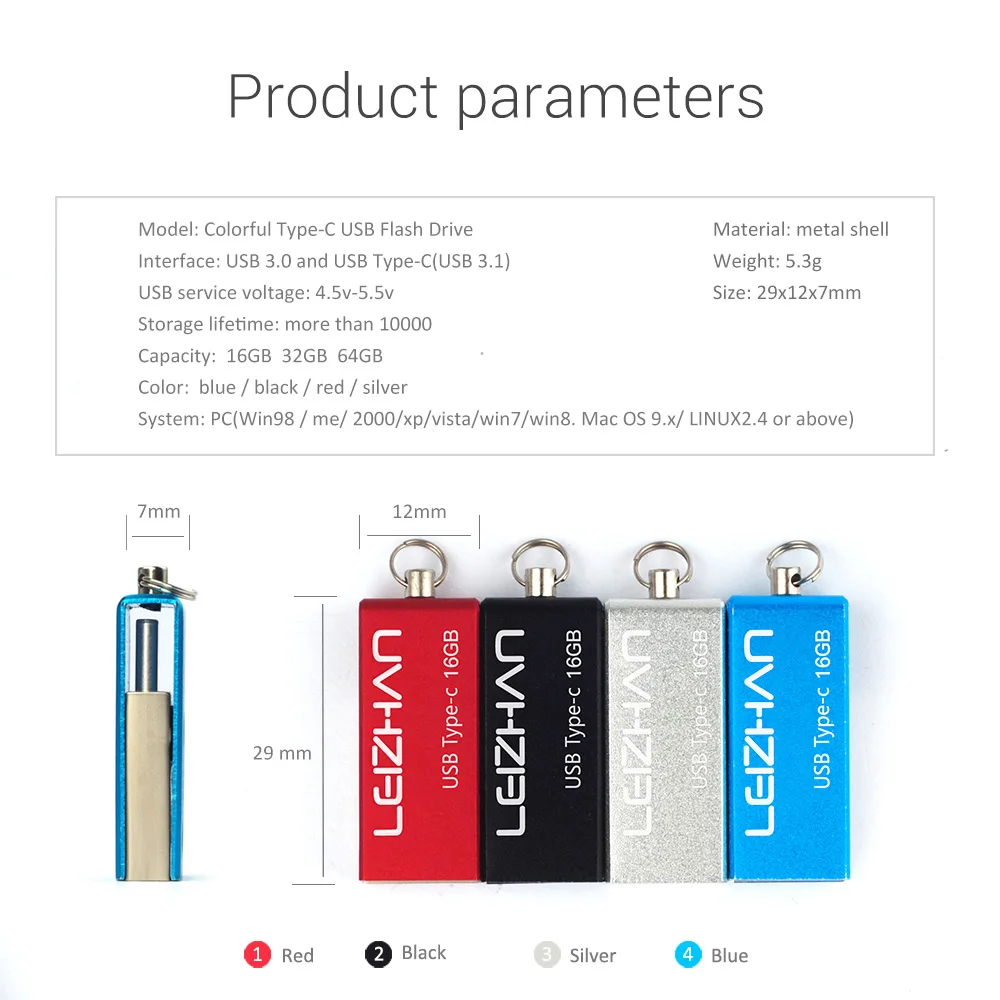 Product parameters

Model: Colorful Type-C USB Flash Drive
Interface: USB 3.0 and USB Type-C(USB 3.1)
USB service voltage: 4.5v-5.5v
Storage lifetime: more than 10000
Capacity: 16GB 32GB 64GB
Color: blue / black / red / silver
System: PC(Win98 / me/ 2000/xp/vista/win7/win8. Mac OS 9.x/ LINUX2.4 or above)

Material: metal shell
Weight: 5.3g
Size: 29x12x7mm

7mm

12mm

29 mm

LEIZHAN USB Type-c 16GB
LEIZHAN USB Type-c 16GB
LEIZHAN USB Type-c 16GB
LEIZHAN USB Type-c 16GB

1 Red
2 Black
3 Silver
4 Blue